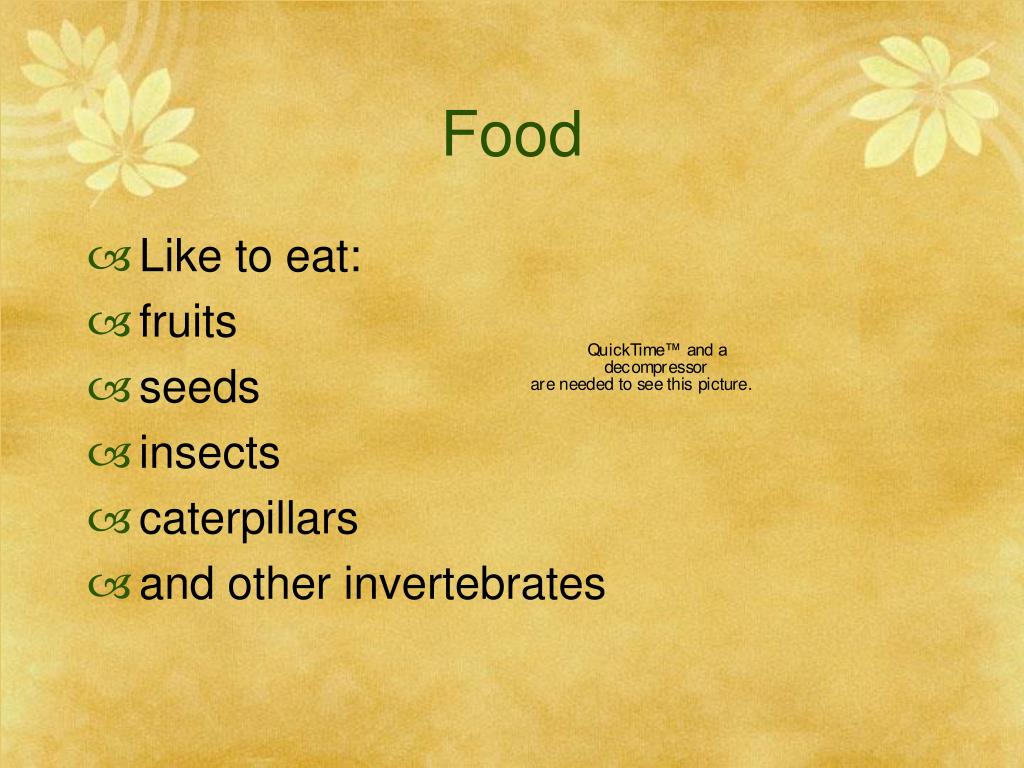 Food

Like to eat:
fruits
seeds
insects
caterpillars
and other invertebrates

QuickTime™ and a decompressor are needed to see this picture.